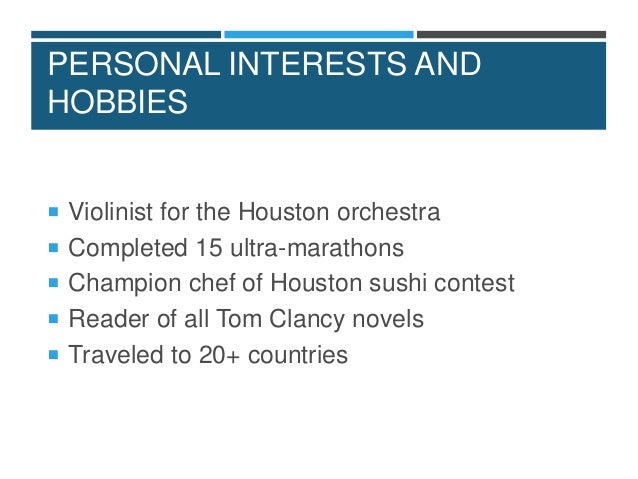 PERSONAL INTERESTS AND HOBBIES

- Violinist for the Houston orchestra
- Completed 15 ultra-marathons
- Champion chef of Houston sushi contest
- Reader of all Tom Clancy novels
- Traveled to 20+ countries